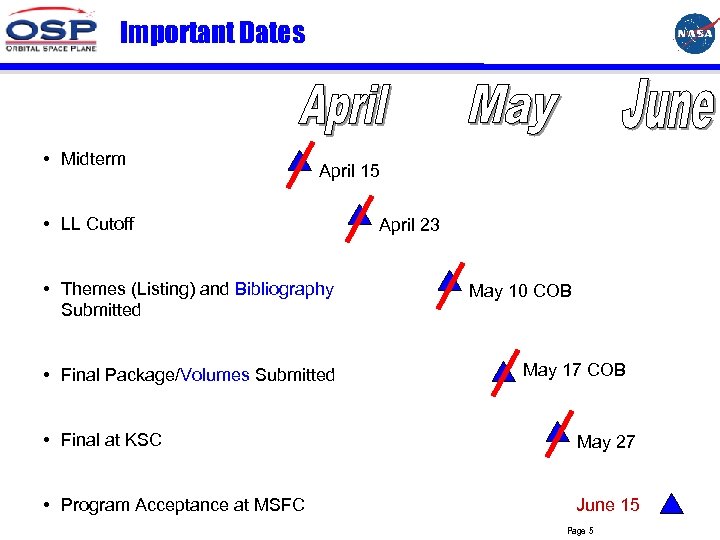 OSP
ORBITAL SPACE PLANE

Important Dates

NASA

April May June

• Midterm

April 15

• LL Cutoff

April 23

• Themes (Listing) and Bibliography Submitted

May 10 COB

• Final Package/Volumes Submitted

May 17 COB

• Final at KSC

May 27

• Program Acceptance at MSFC

June 15

Page 5